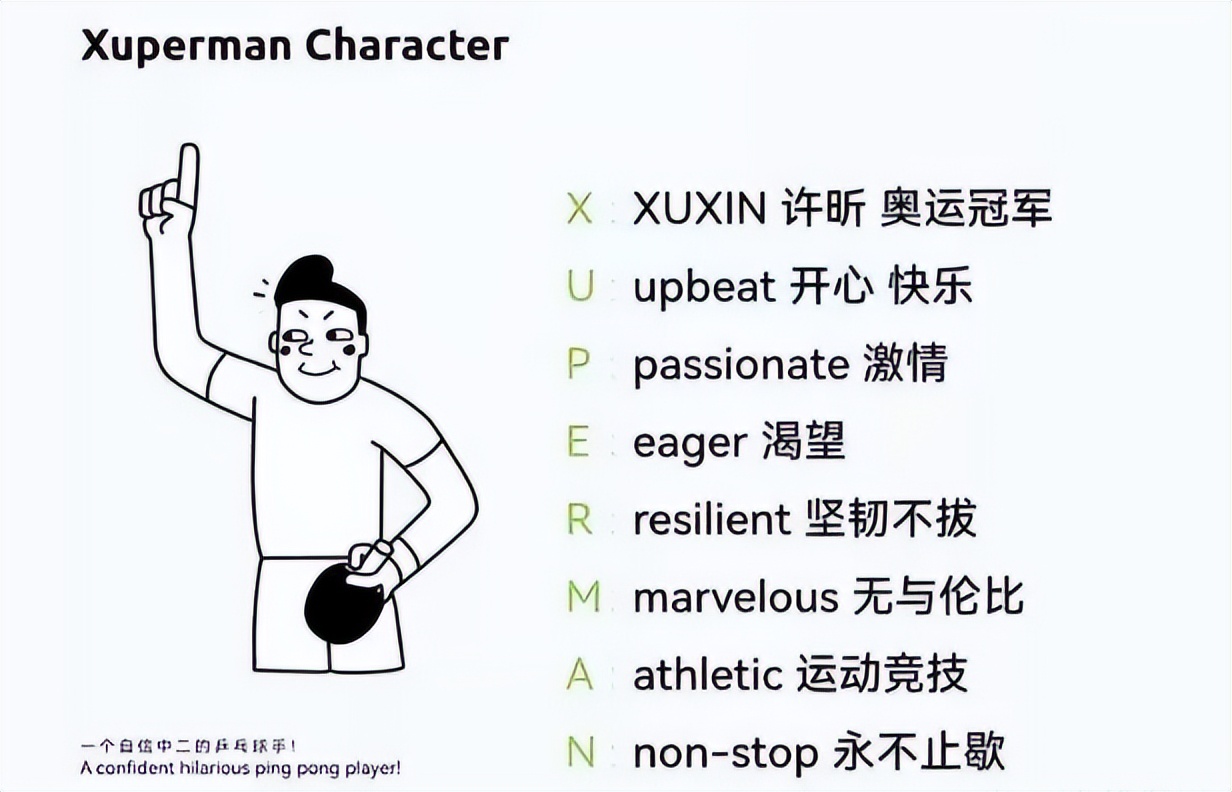 Xuperman Character

X : XUXIN 许昕 奥运冠军
U : upbeat 开心 快乐
P : passionate 激情
E : eager 渴望
R : resilient 坚韧不拔
M : marvelous 无与伦比
A : athletic 运动竞技
N : non-stop 永不止歇

一个自信中二的乒乓球手！
A confident hilarious ping pong player!